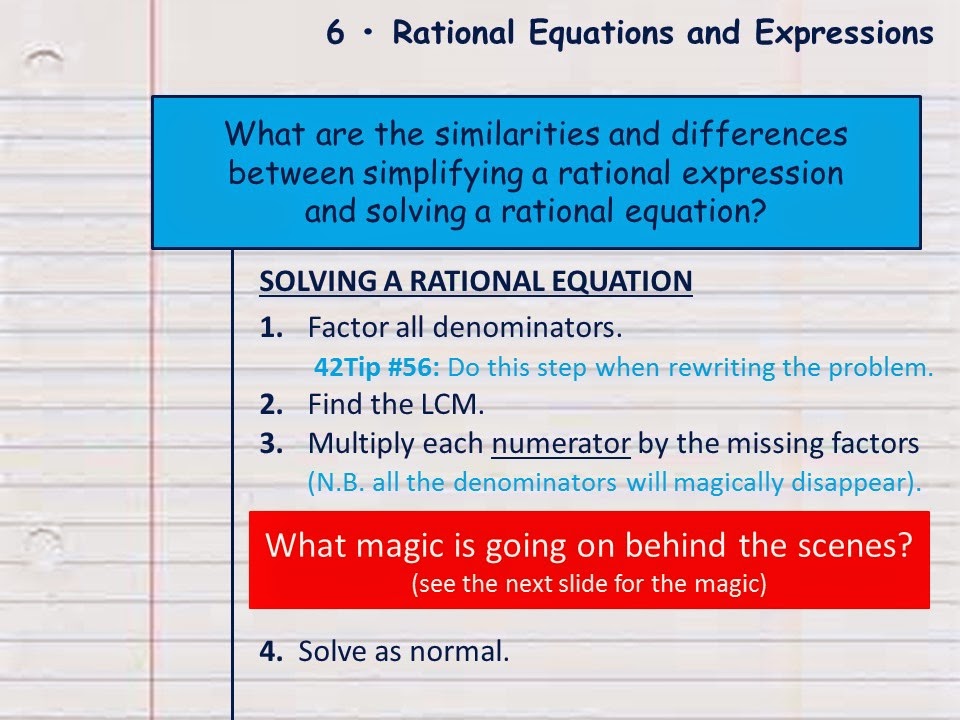 6 • Rational Equations and Expressions

What are the similarities and differences between simplifying a rational expression and solving a rational equation?

SOLVING A RATIONAL EQUATION

1. Factor all denominators.

42Tip #56: Do this step when rewriting the problem.

2. Find the LCM.

3. Multiply each numerator by the missing factors (N.B. all the denominators will magically disappear).

What magic is going on behind the scenes?
(see the next slide for the magic)

4. Solve as normal.